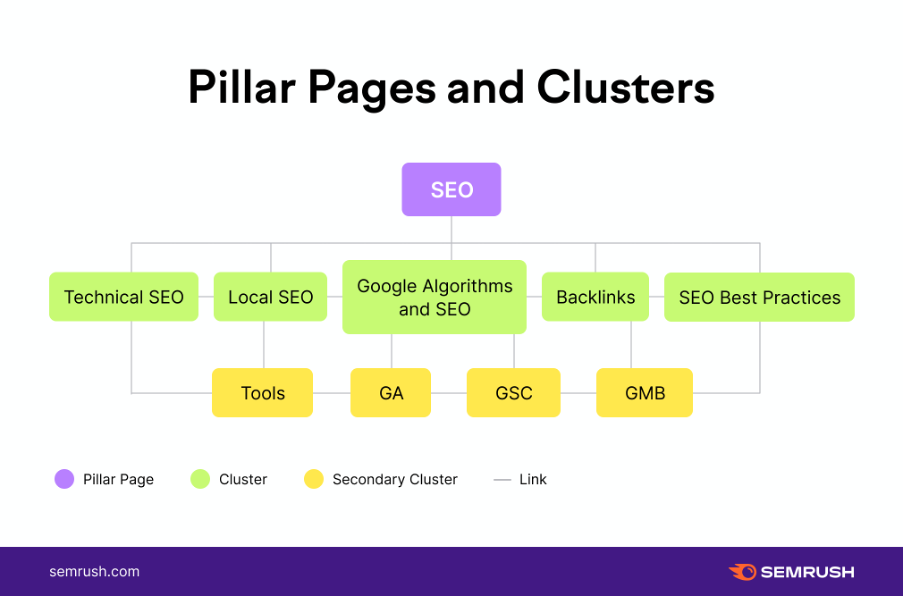 Pillar Pages and Clusters

SEO

Technical SEO
Local SEO
Google Algorithms and SEO
Backlinks
SEO Best Practices

Tools
GA
GSC
GMB

Pillar Page
Cluster
Secondary Cluster
Link

semrush.com
SEMRUSH